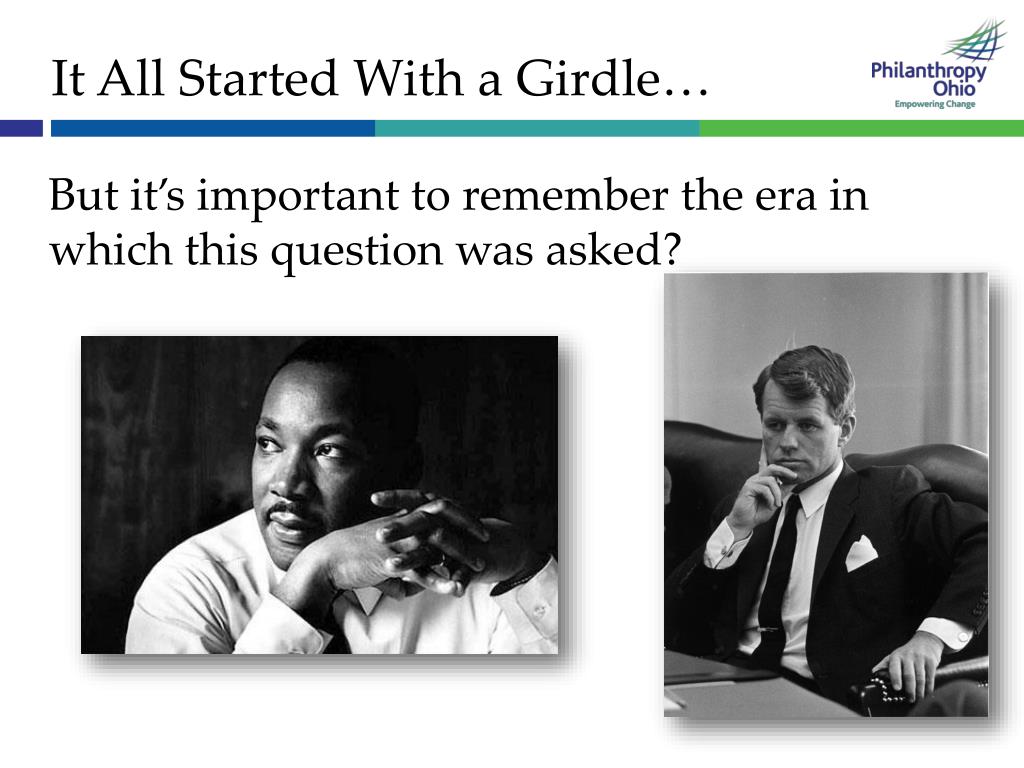 It All Started With a Girdle…

Philanthropy Ohio
Empowering Change

But it's important to remember the era in which this question was asked?